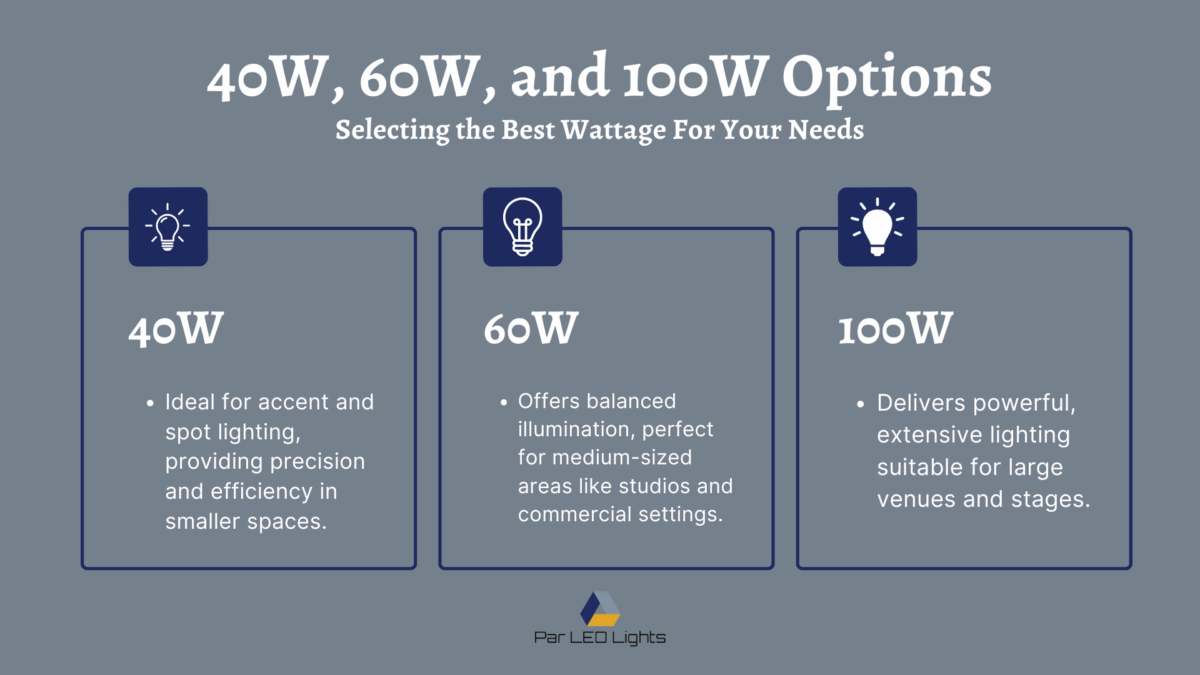 40W, 60W, and 100W Options
Selecting the Best Wattage For Your Needs

40W

• Ideal for accent and spot lighting, providing precision and efficiency in smaller spaces.

60W

• Offers balanced illumination, perfect for medium-sized areas like studios and commercial settings.

100W

• Delivers powerful, extensive lighting suitable for large venues and stages.

Par LED Lights